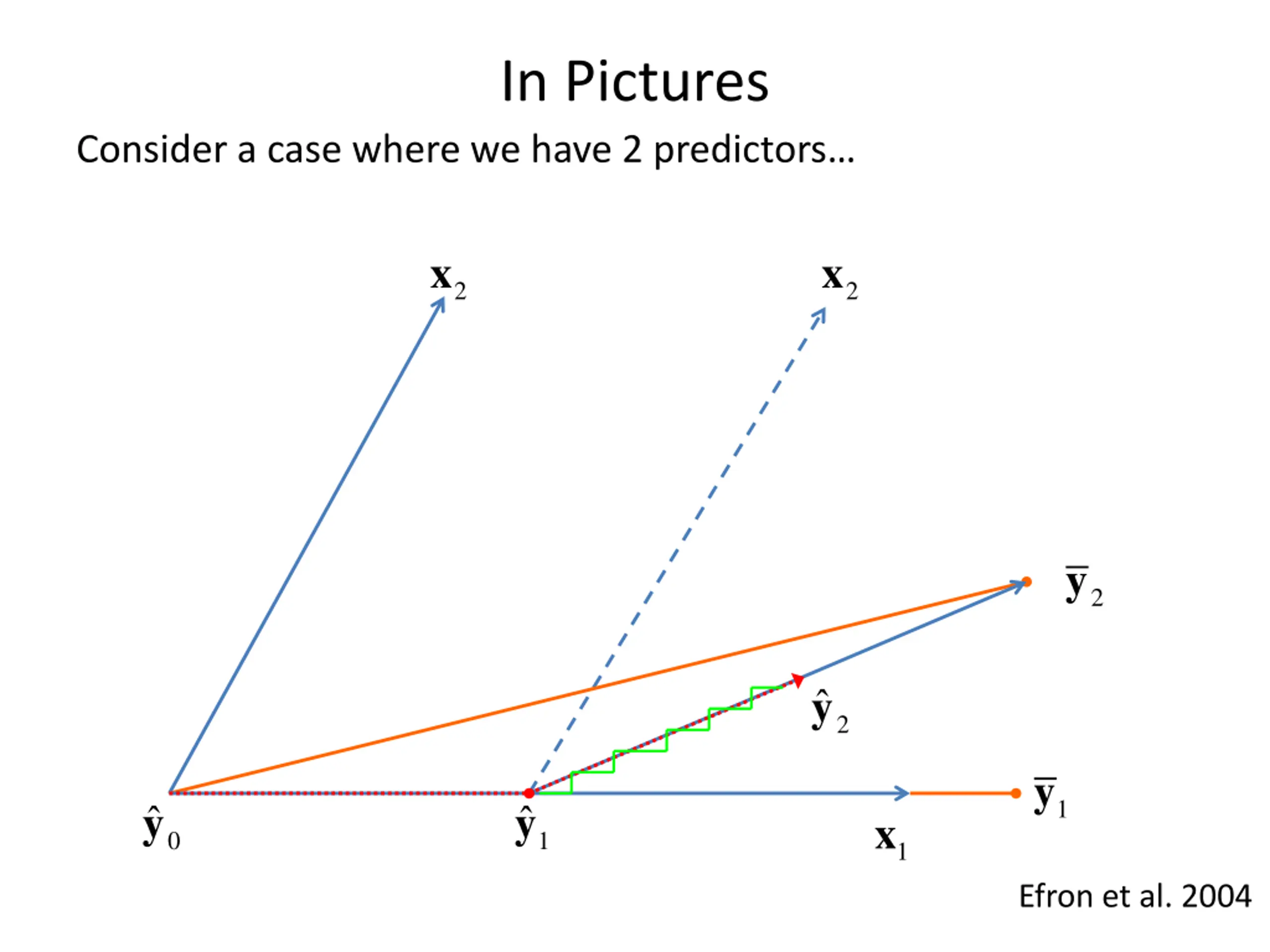 In Pictures

Consider a case where we have 2 predictors…

$\mathbf{x}_2$

$\mathbf{x}_2$

$\bar{\mathbf{y}}_2$

$\hat{\mathbf{y}}_2$

$\hat{\mathbf{y}}_0$

$\hat{\mathbf{y}}_1$

$\mathbf{x}_1$

$\bar{\mathbf{y}}_1$

Efron et al. 2004